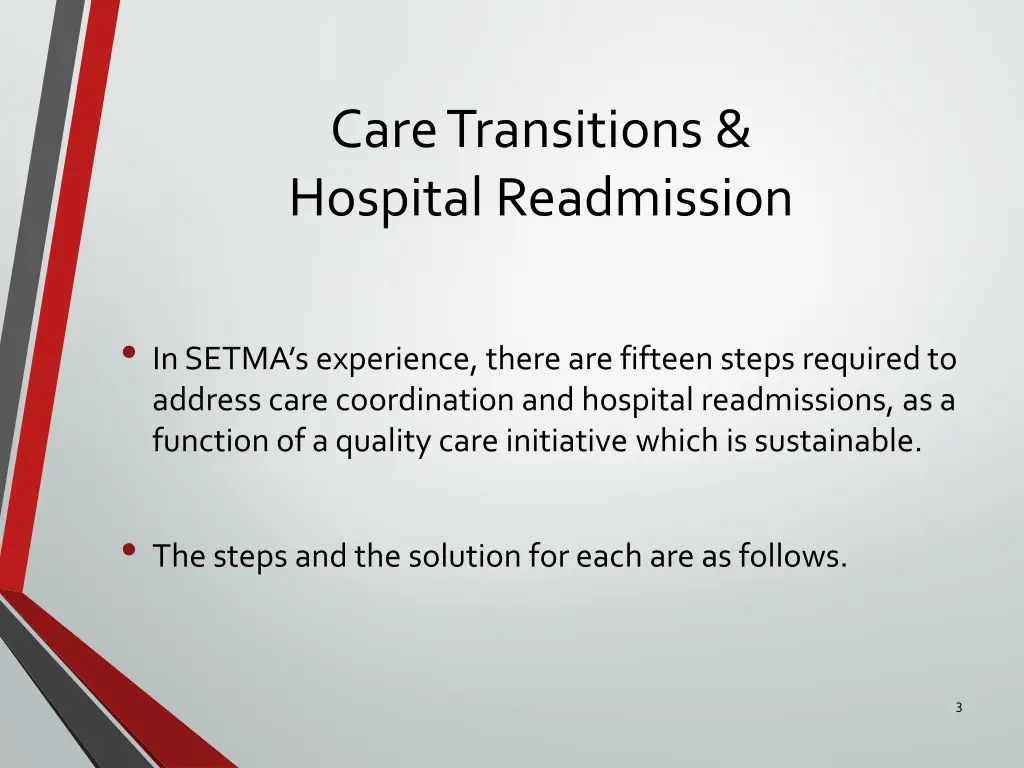 Care Transitions & Hospital Readmission

• In SETMA's experience, there are fifteen steps required to address care coordination and hospital readmissions, as a function of a quality care initiative which is sustainable.

• The steps and the solution for each are as follows.

3